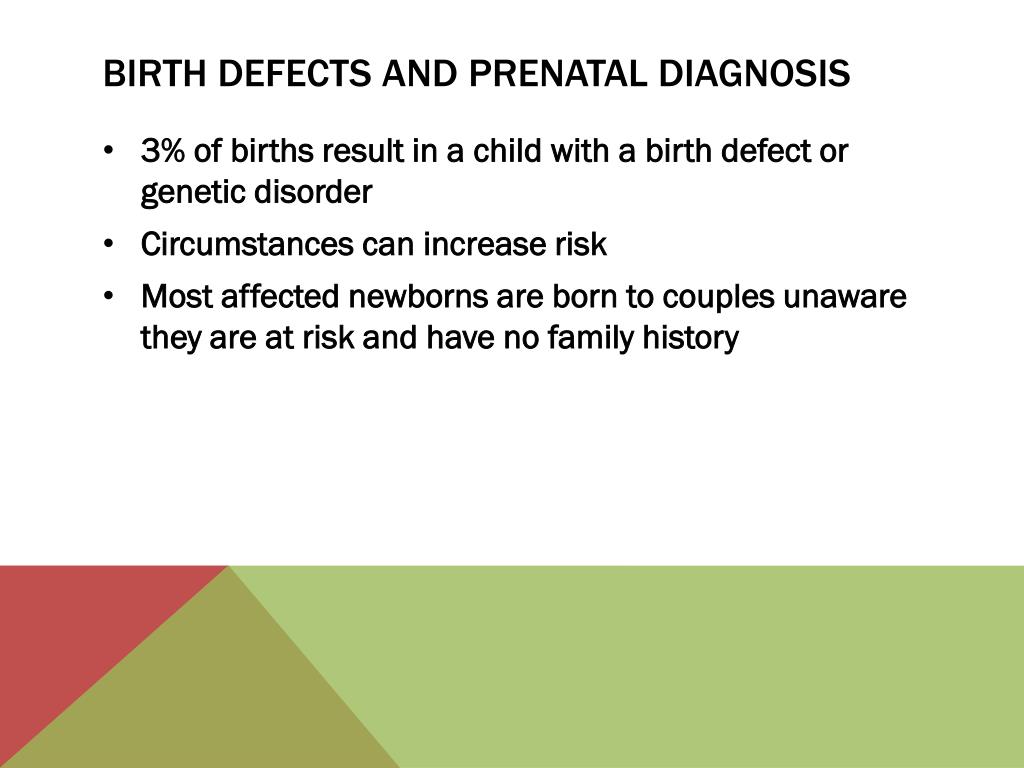 BIRTH DEFECTS AND PRENATAL DIAGNOSIS

• 3% of births result in a child with a birth defect or genetic disorder
• Circumstances can increase risk
• Most affected newborns are born to couples unaware they are at risk and have no family history